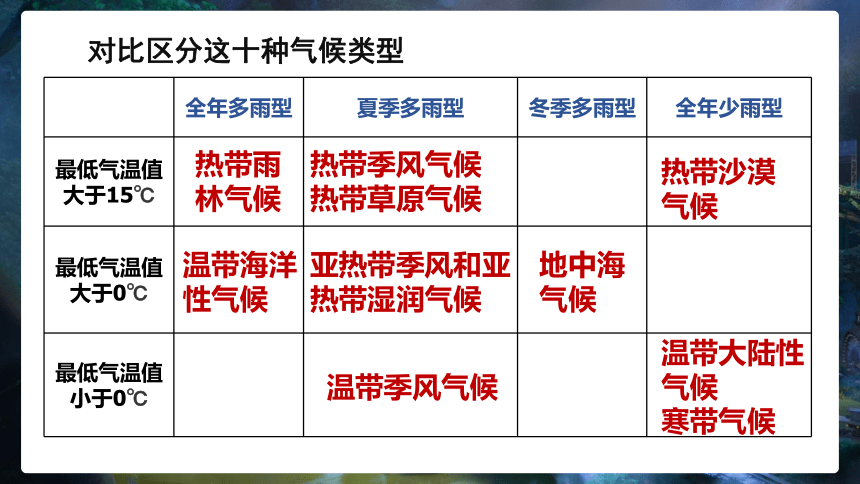 对比区分这十种气候类型

| | 全年多雨型 | 夏季多雨型 | 冬季多雨型 | 全年少雨型 |
|---|---|---|---|---|
| 最低气温值大于15℃ | 热带雨林气候 | 热带季风气候 热带草原气候 | | 热带沙漠气候 |
| 最低气温值大于0℃ | 温带海洋性气候 | 亚热带季风和亚热带湿润气候 | 地中海气候 | |
| 最低气温值小于0℃ | | 温带季风气候 | | 温带大陆性气候 寒带气候 |